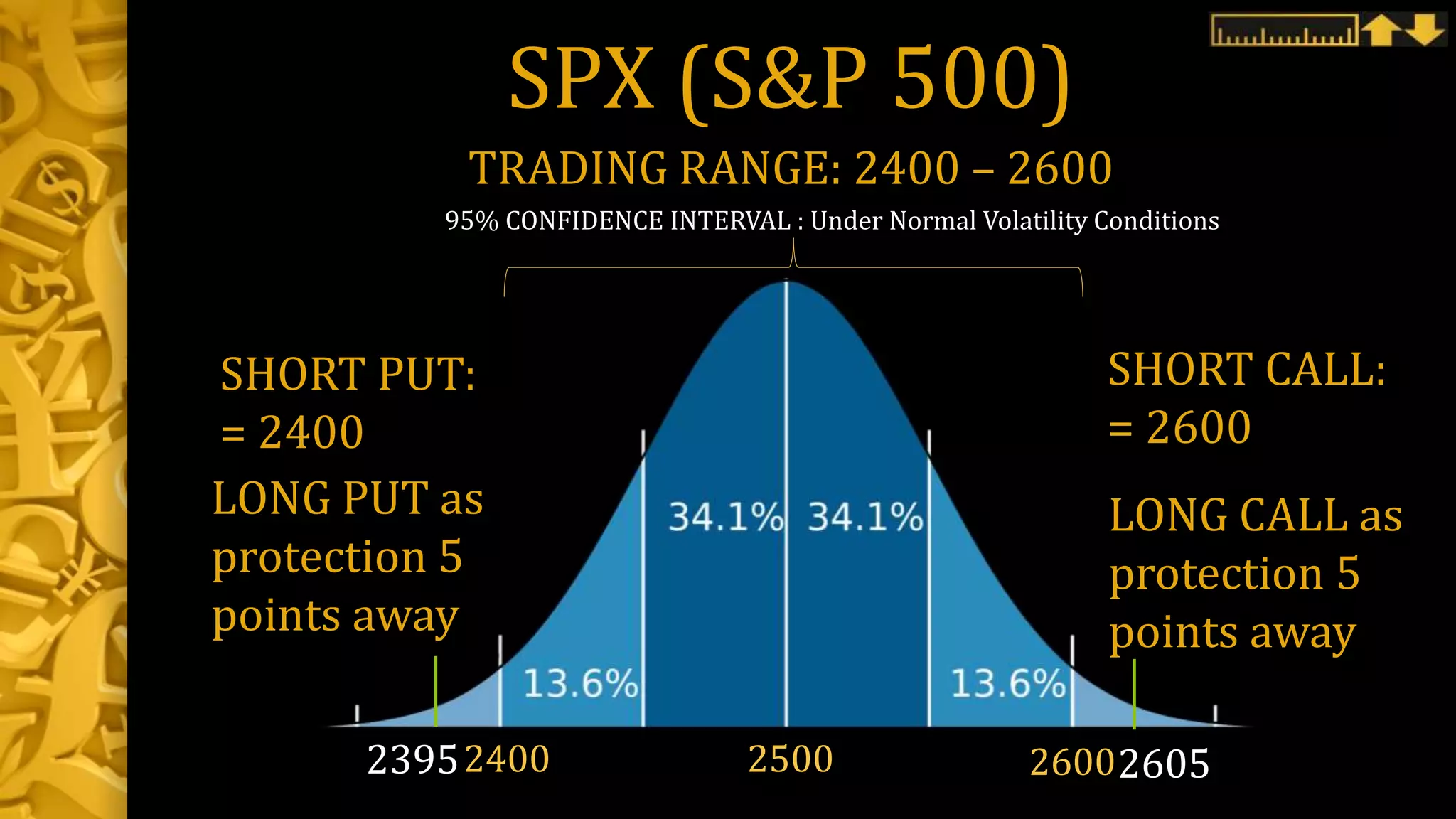 SPX (S&P 500)

TRADING RANGE: 2400 – 2600

95% CONFIDENCE INTERVAL : Under Normal Volatility Conditions

SHORT PUT:
= 2400

LONG PUT as protection 5 points away

SHORT CALL:
= 2600

LONG CALL as protection 5 points away

34.1% 34.1%

13.6% 13.6%

2395 2400 2500 2600 2605